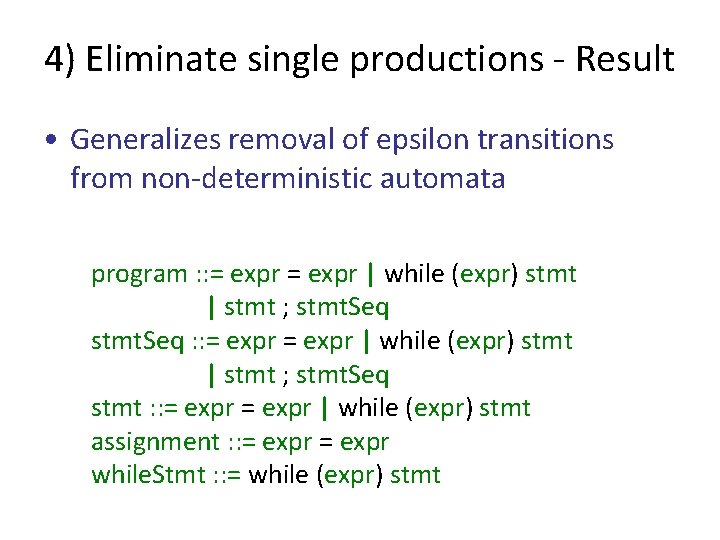 4) Eliminate single productions - Result

• Generalizes removal of epsilon transitions from non-deterministic automata

program ::= expr = expr | while (expr) stmt
| stmt ; stmtSeq
stmtSeq ::= expr = expr | while (expr) stmt
| stmt ; stmtSeq
stmt ::= expr = expr | while (expr) stmt
assignment ::= expr = expr
whileStmt ::= while (expr) stmt